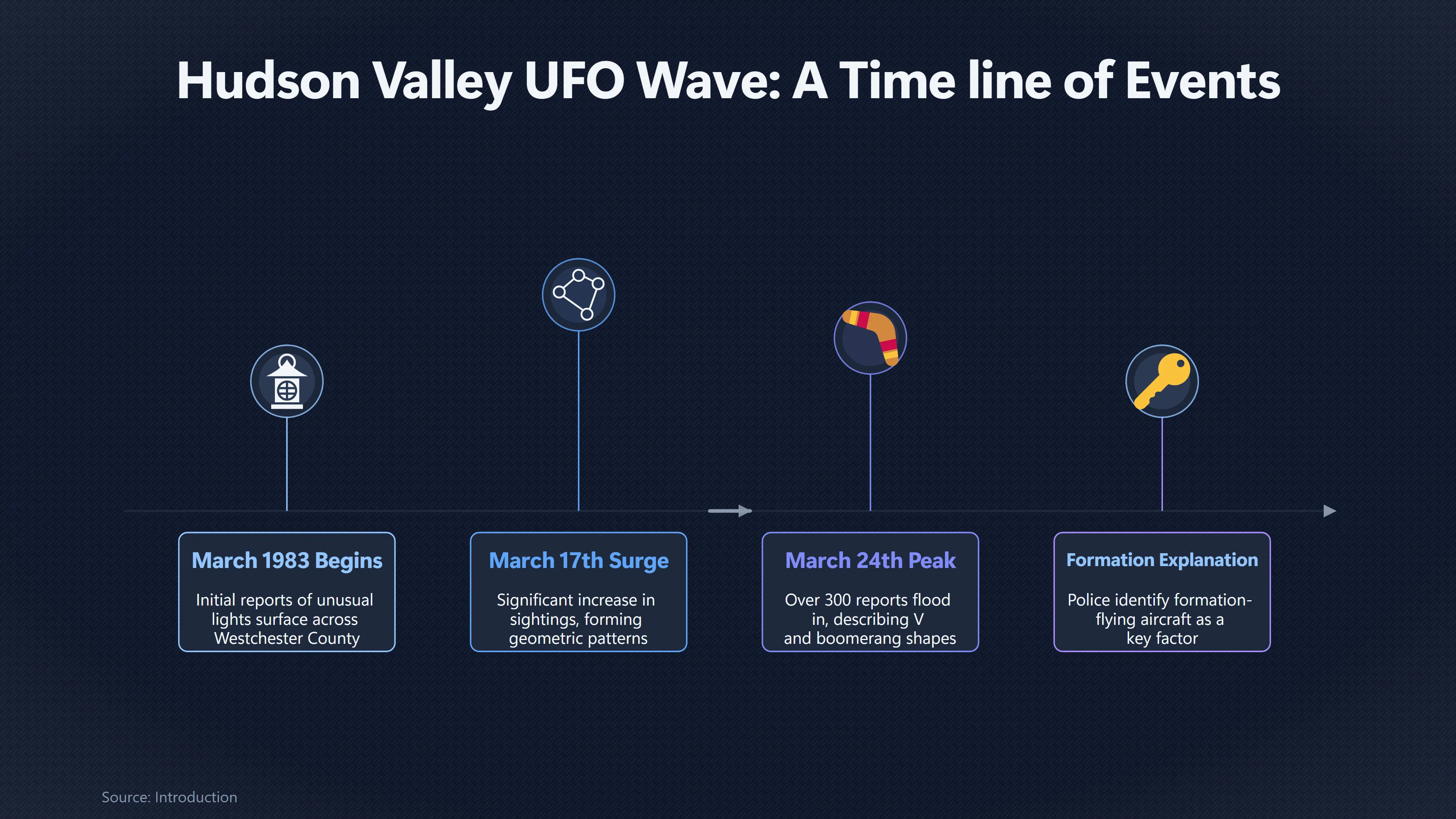 Hudson Valley UFO Wave: A Time line of Events

March 1983 Begins

Initial reports of unusual lights surface across Westchester County

March 17th Surge

Significant increase in sightings, forming geometric patterns

March 24th Peak

Over 300 reports flood in, describing V and boomerang shapes

Formation Explanation

Police identify formation-flying aircraft as a key factor

Source: Introduction